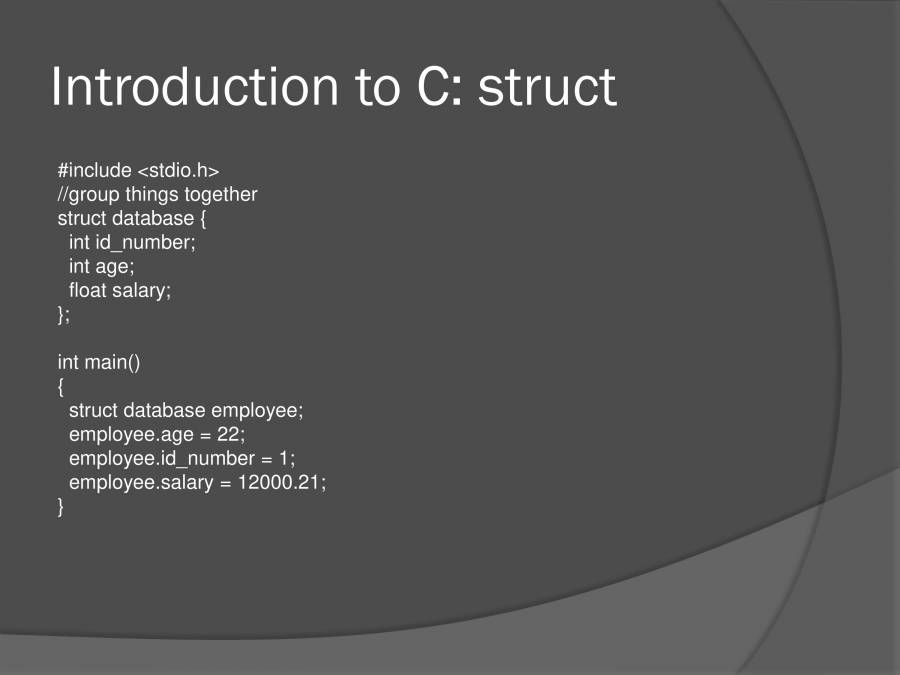 Introduction to C: struct

#include <stdio.h>
//group things together
struct database {
  int id_number;
  int age;
  float salary;
};

int main()
{
  struct database employee;
  employee.age = 22;
  employee.id_number = 1;
  employee.salary = 12000.21;
}